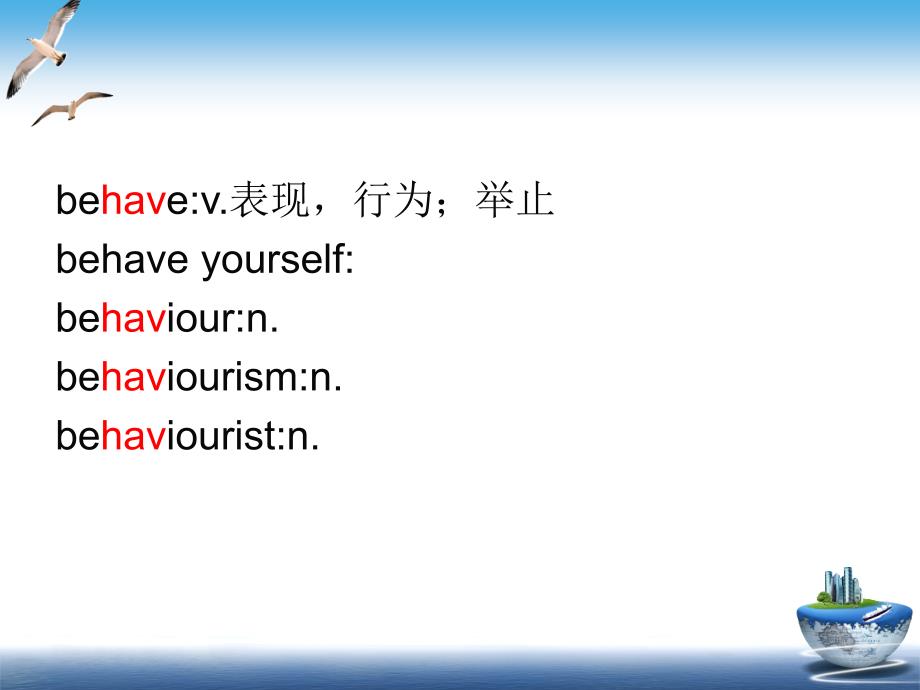 behave:v.表现，行为；举止
behave yourself:
behaviour:n.
behaviourism:n.
behaviourist:n.